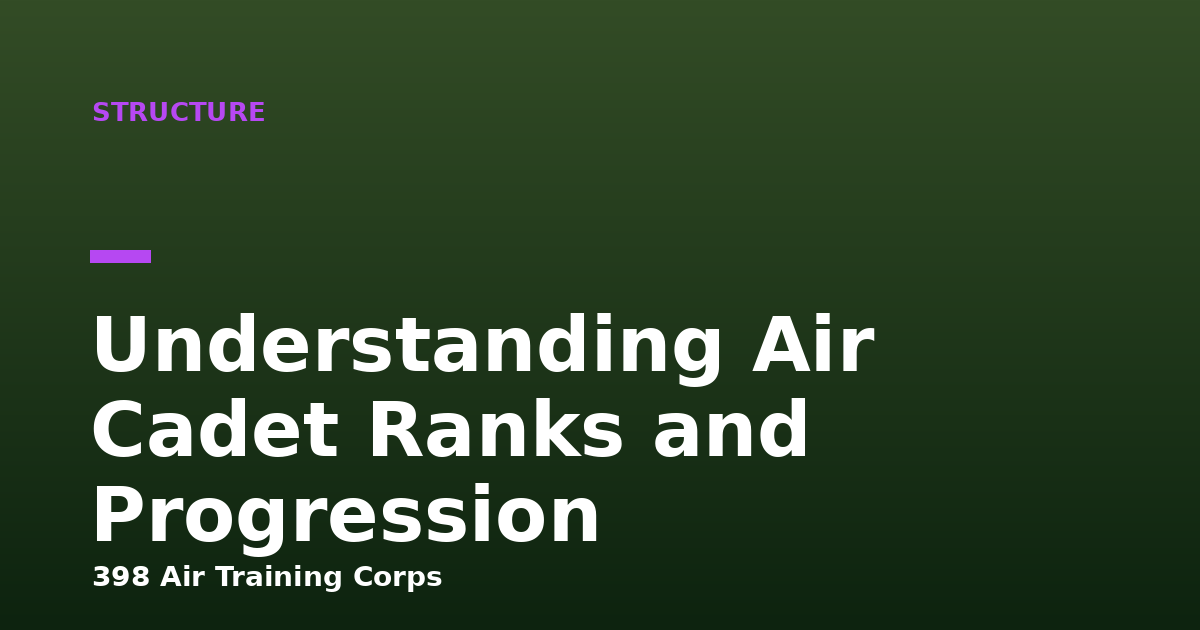 STRUCTURE

Understanding Air Cadet Ranks and Progression

398 Air Training Corps